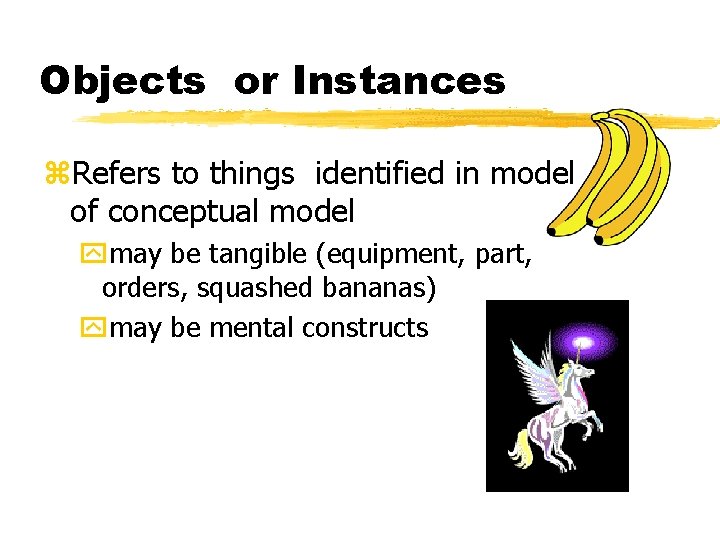 Objects or Instances

⌘Refers to things identified in model of conceptual model

may be tangible (equipment, part, orders, squashed bananas)

may be mental constructs